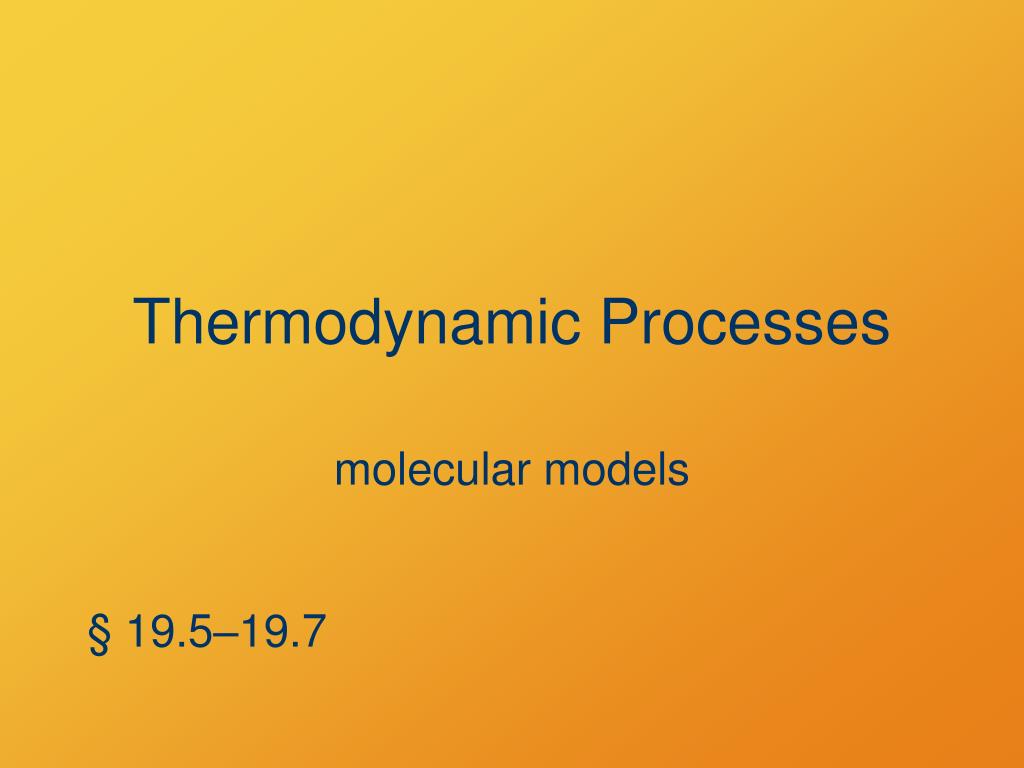 Thermodynamic Processes

molecular models

§ 19.5–19.7